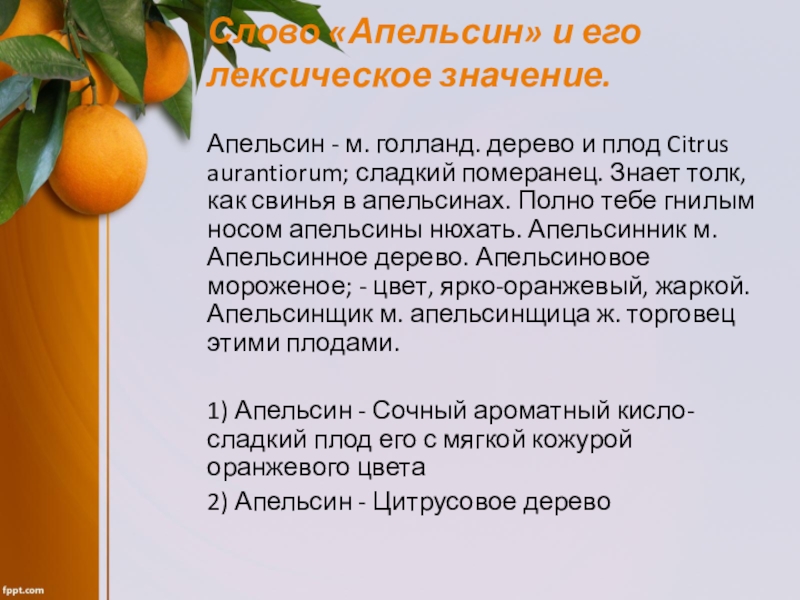 Слово «Апельсин» и его лексическое значение.

Апельсин - м. голланд. дерево и плод Citrus aurantiorum; сладкий померанец. Знает толк, как свинья в апельсинах. Полно тебе гнилым носом апельсины нюхать. Апельсинник м. Апельсинное дерево. Апельсиновое мороженое; - цвет, ярко-оранжевый, жаркой. Апельсинщик м. апельсинщица ж. торговец этими плодами.

1) Апельсин - Сочный ароматный кисло-сладкий плод его с мягкой кожурой оранжевого цвета

2) Апельсин - Цитрусовое дерево

fppt.com